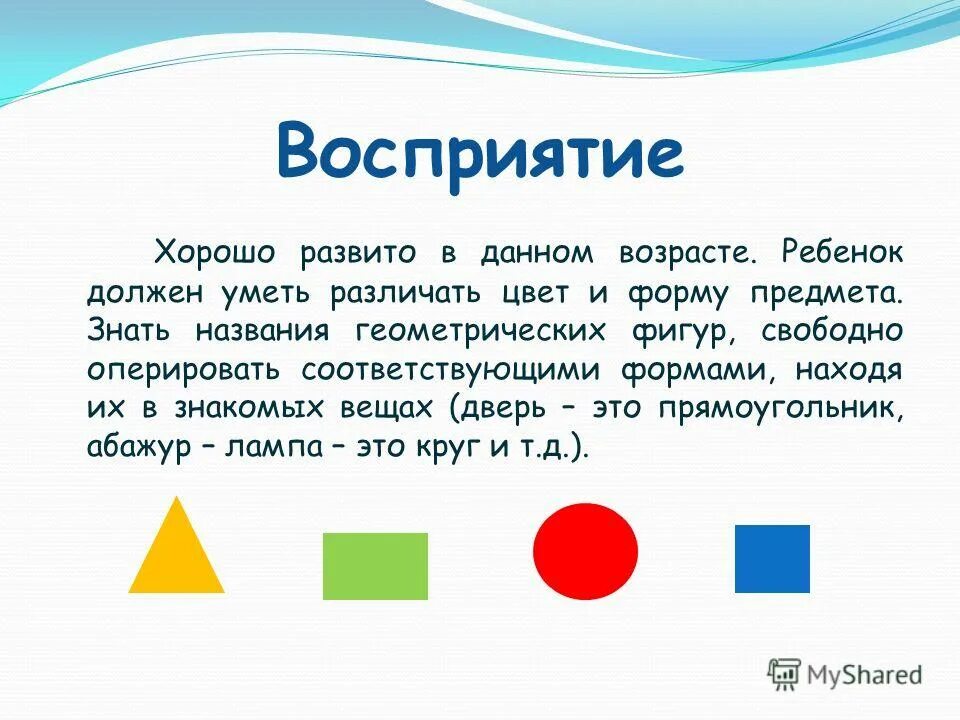 Восприятие

Хорошо развито в данном возрасте. Ребенок должен уметь различать цвет и форму предмета. Знать названия геометрических фигур, свободно оперировать соответствующими формами, находя их в знакомых вещах (дверь – это прямоугольник, абажур – лампа – это круг и т.д.).

MyShared